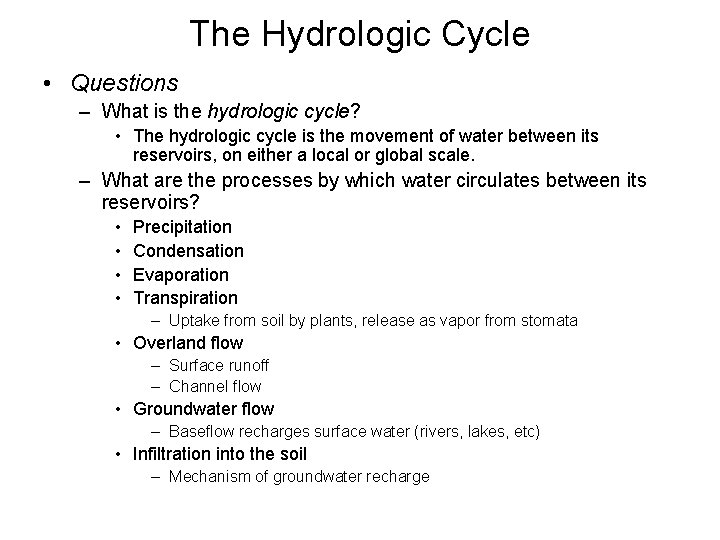 The Hydrologic Cycle

• Questions
– What is the hydrologic cycle?
• The hydrologic cycle is the movement of water between its reservoirs, on either a local or global scale.
– What are the processes by which water circulates between its reservoirs?
• Precipitation
• Condensation
• Evaporation
• Transpiration
– Uptake from soil by plants, release as vapor from stomata
• Overland flow
– Surface runoff
– Channel flow
• Groundwater flow
– Baseflow recharges surface water (rivers, lakes, etc)
• Infiltration into the soil
– Mechanism of groundwater recharge